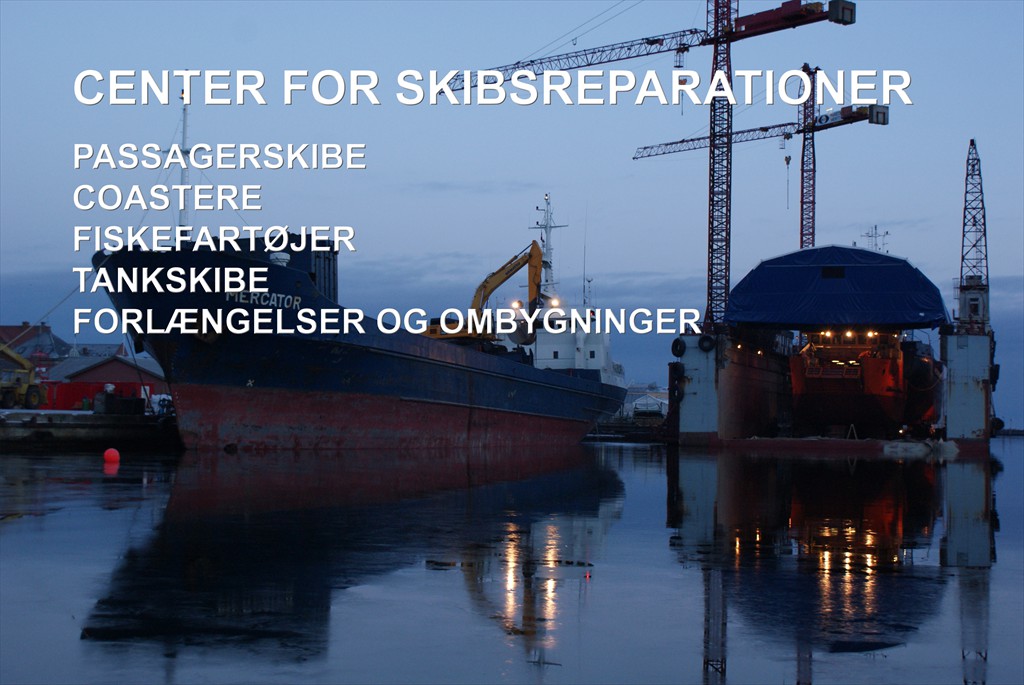 CENTER FOR SKIBSREPARATIONER

PASSAGERSKIBE
COASTERE
FISKEFARTØJER
TANKSKIBE
FORLÆNGELSER OG OMBYGNINGER

MERCATOR